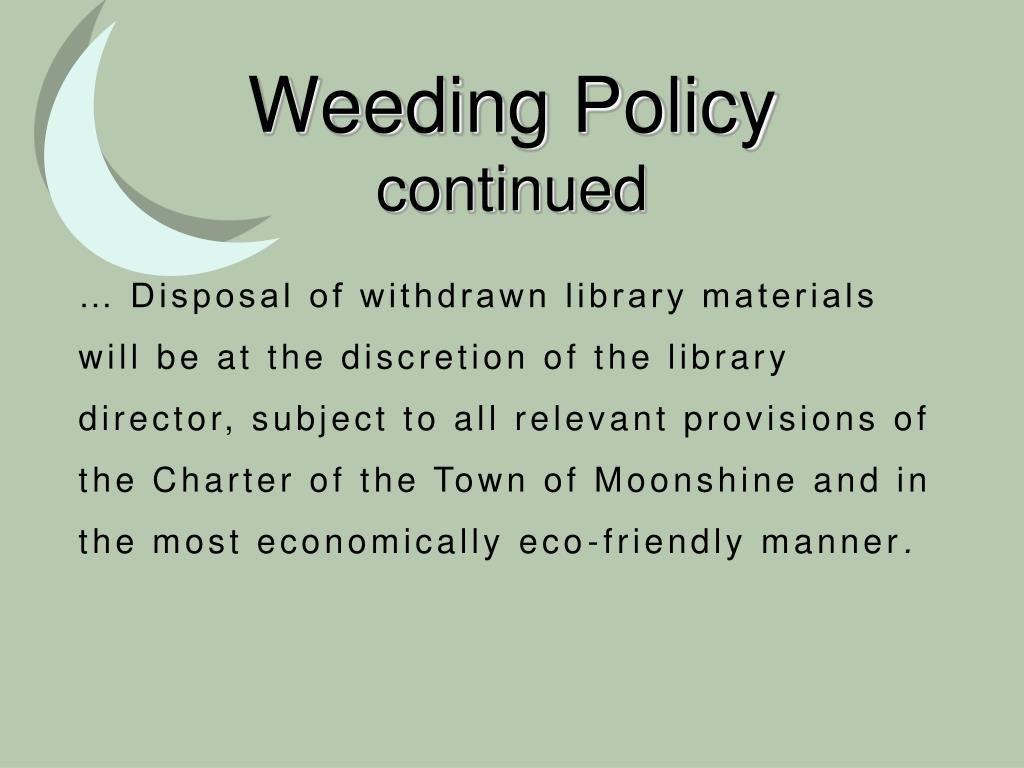 Weeding Policy
continued

… Disposal of withdrawn library materials will be at the discretion of the library director, subject to all relevant provisions of the Charter of the Town of Moonshine and in the most economically eco-friendly manner.